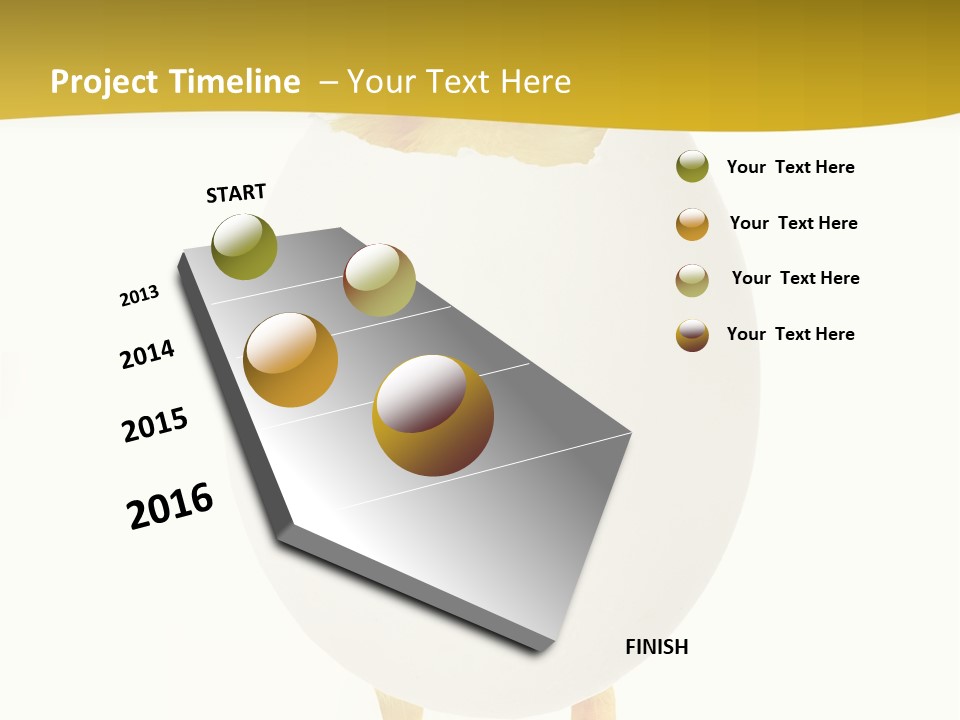 Project Timeline – Your Text Here

START

2013

2014

2015

2016

FINISH

Your Text Here

Your Text Here

Your Text Here

Your Text Here